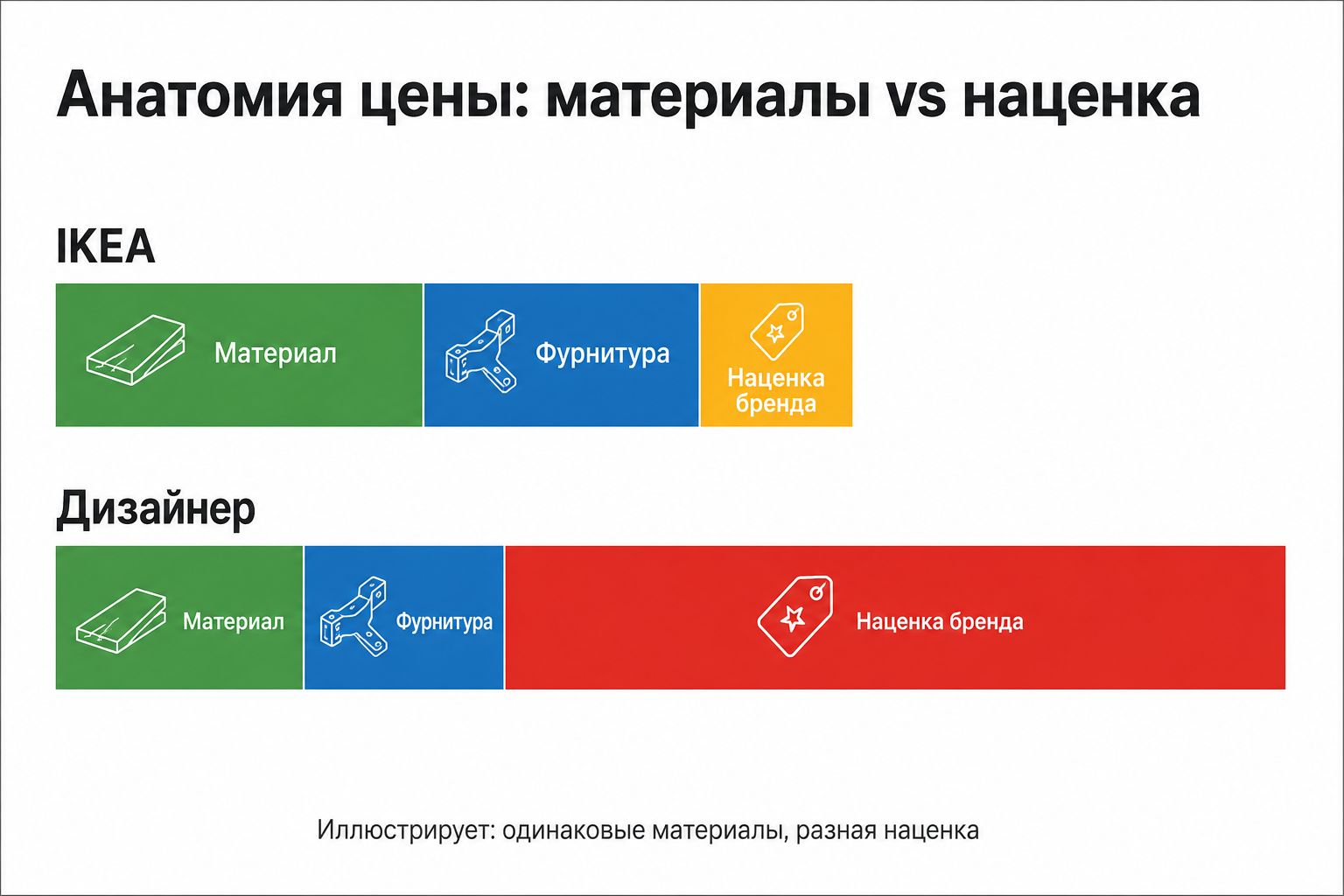 Анатомия цены: материалы vs наценка

IKEA

Материал

Фурнитура

Наценка бренда

Дизайнер

Материал

Фурнитура

Наценка бренда

Иллюстрирует: одинаковые материалы, разная наценка